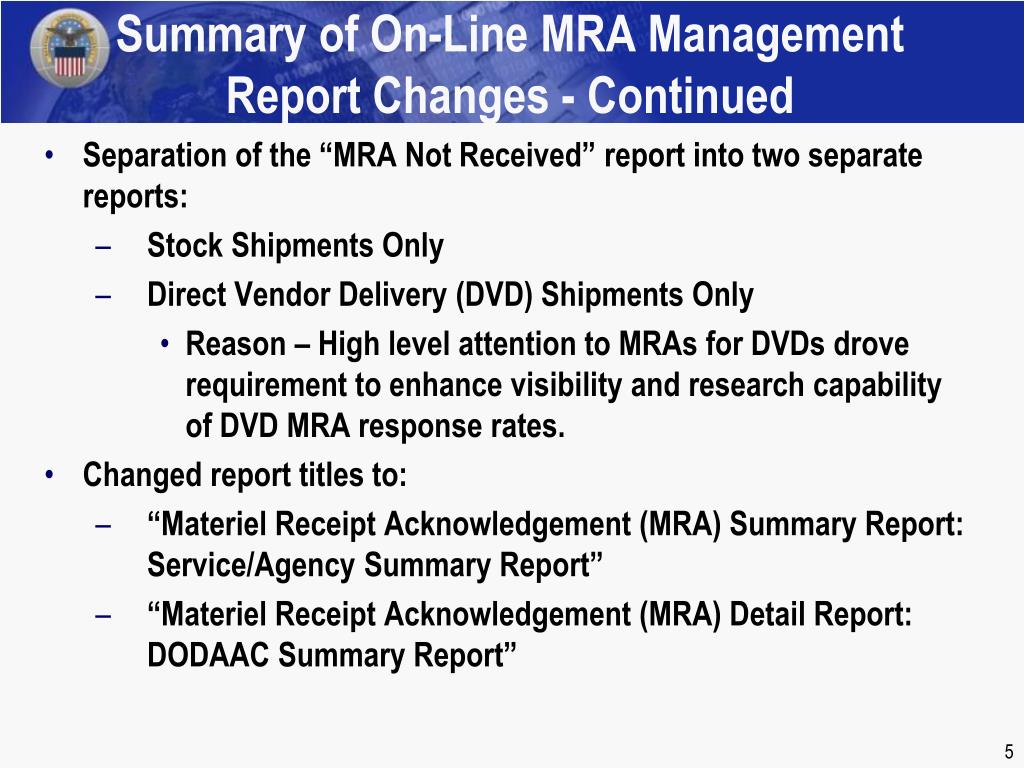 Summary of On-Line MRA Management Report Changes - Continued

• Separation of the “MRA Not Received” report into two separate reports:
– Stock Shipments Only
– Direct Vendor Delivery (DVD) Shipments Only
• Reason – High level attention to MRAs for DVDs drove requirement to enhance visibility and research capability of DVD MRA response rates.
• Changed report titles to:
– “Materiel Receipt Acknowledgement (MRA) Summary Report: Service/Agency Summary Report”
– “Materiel Receipt Acknowledgement (MRA) Detail Report: DODAAC Summary Report”

5